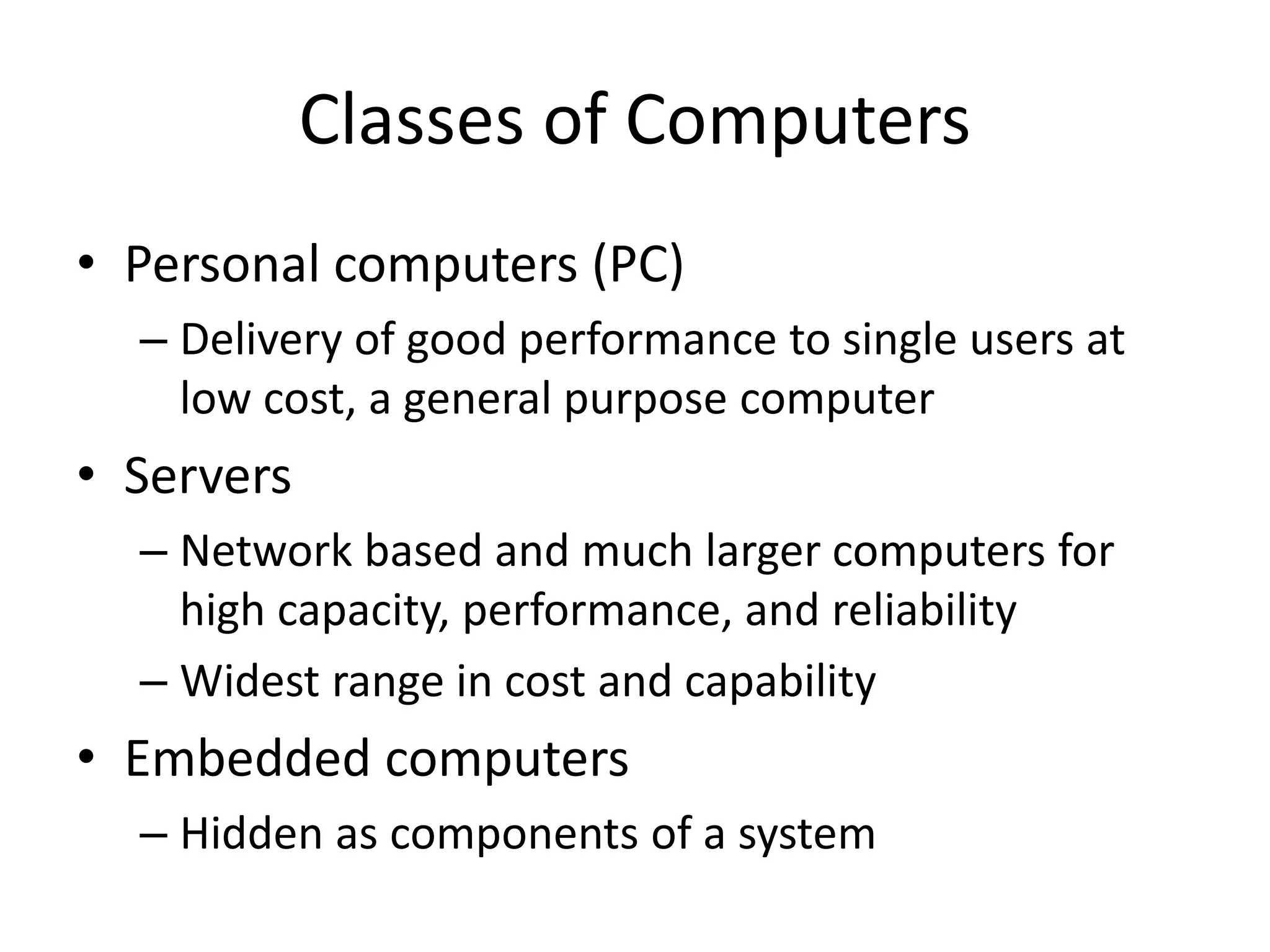 Classes of Computers

• Personal computers (PC)
  – Delivery of good performance to single users at low cost, a general purpose computer
• Servers
  – Network based and much larger computers for high capacity, performance, and reliability
  – Widest range in cost and capability
• Embedded computers
  – Hidden as components of a system